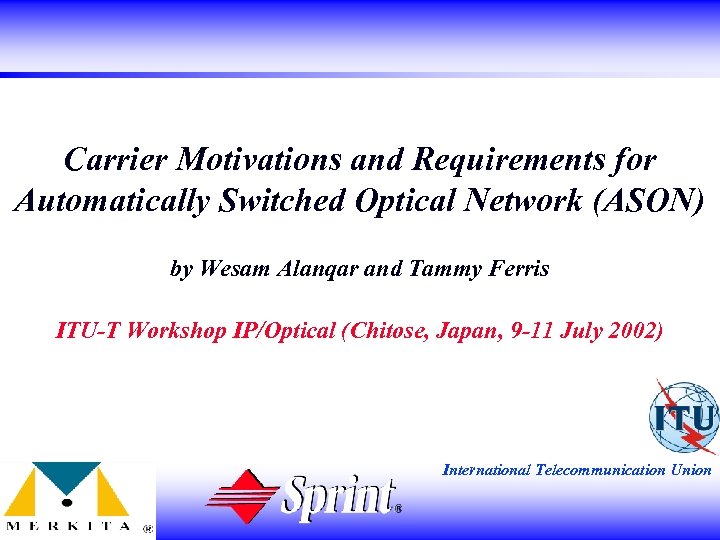 Carrier Motivations and Requirements for Automatically Switched Optical Network (ASON)

by Wesam Alanqar and Tammy Ferris

ITU-T Workshop IP/Optical (Chitose, Japan, 9-11 July 2002)

ITU

International Telecommunication Union

MERKITA ®

Sprint®